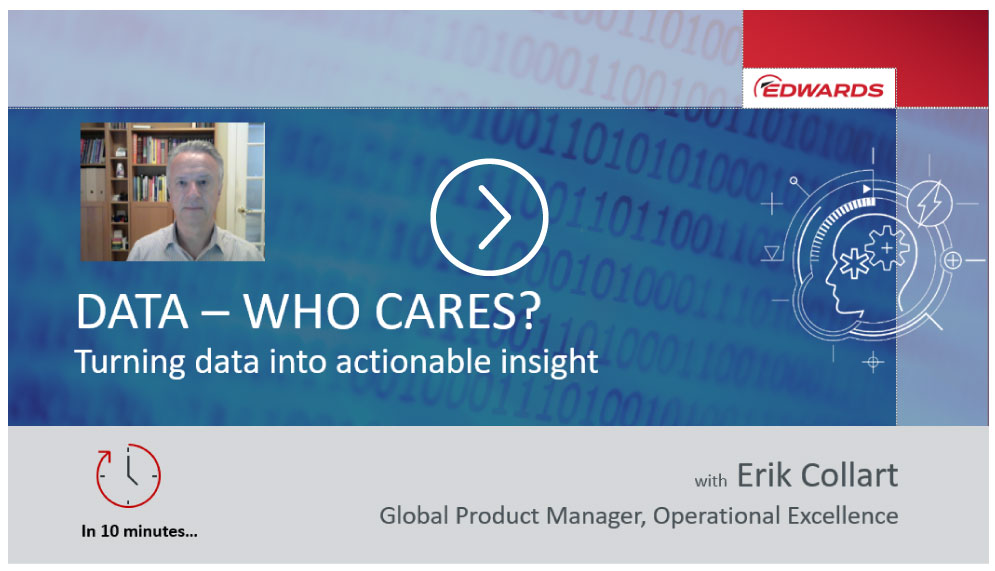 EDWARDS

DATA – WHO CARES?

Turning data into actionable insight

In 10 minutes...

with Erik Collart

Global Product Manager, Operational Excellence